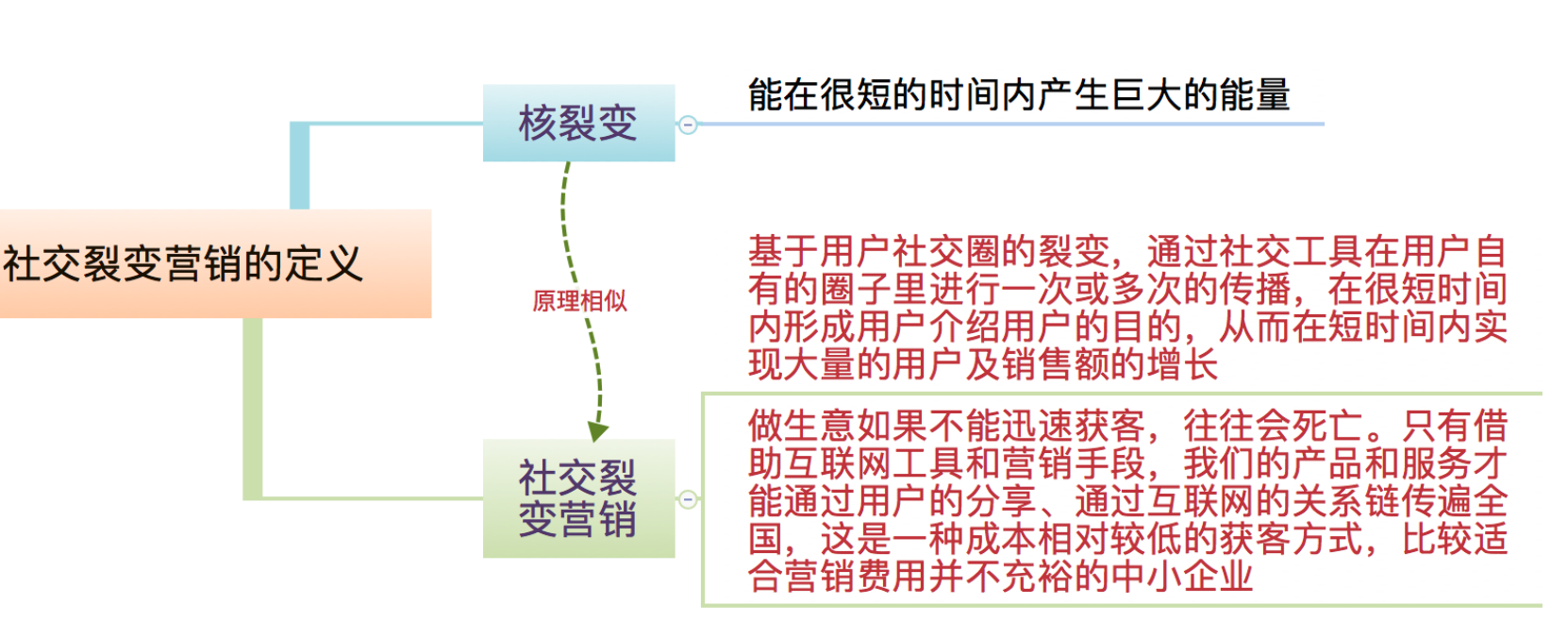 社交裂变营销的定义

核裂变

能在很短的时间内产生巨大的能量

原理相似

社交裂变营销

基于用户社交圈的裂变，通过社交工具在用户自有的圈子里进行一次或多次的传播，在很短时间内形成用户介绍用户的目的，从而在短时间内实现大量的用户及销售额的增长

做生意如果不能迅速获客，往往会死亡。只有借助互联网工具和营销手段，我们的产品和服务才能通过用户的分享、通过互联网的关系链传遍全国，这是一种成本相对较低的获客方式，比较适合营销费用并不充裕的中小企业